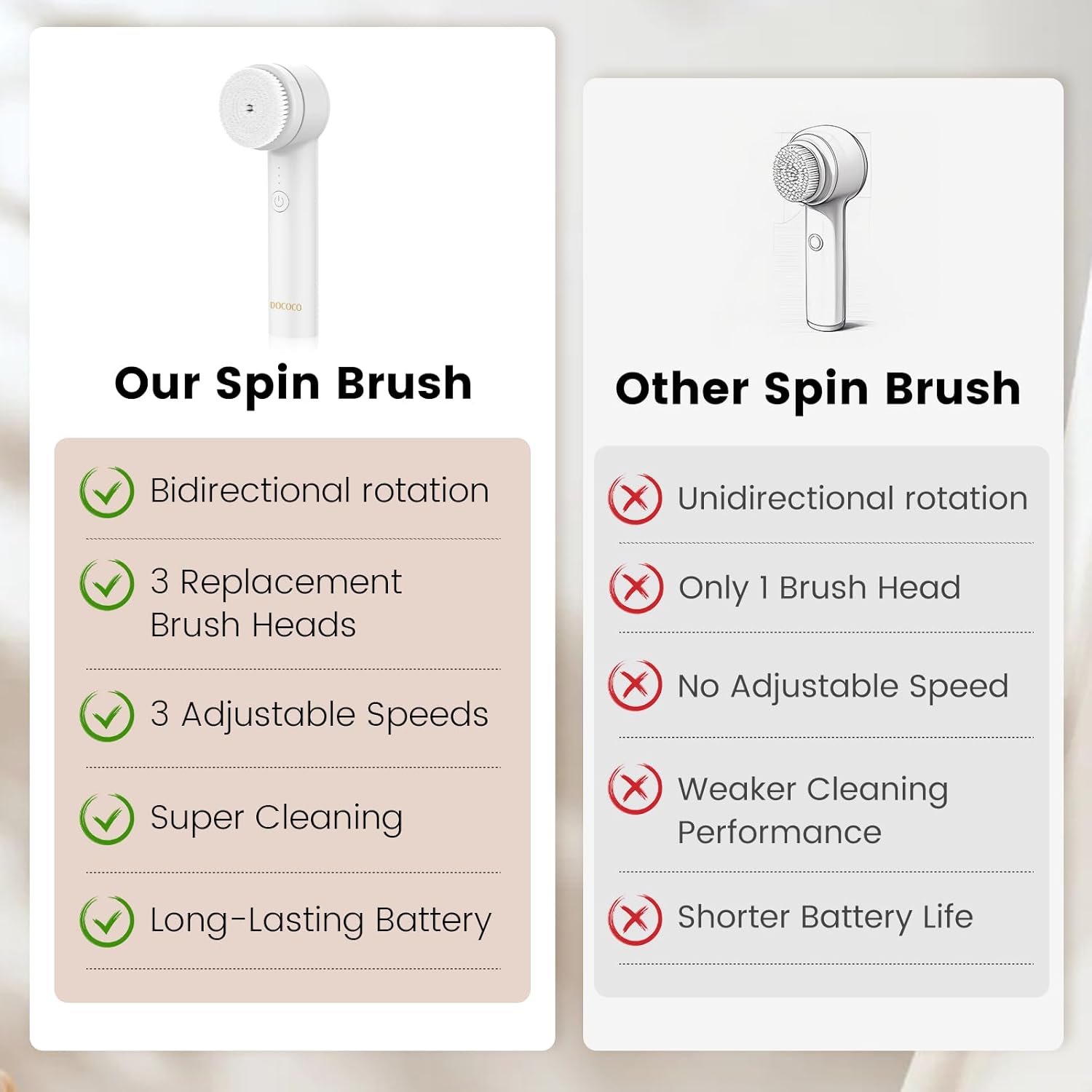 DOCOCO

Our Spin Brush

Bidirectional rotation

3 Replacement Brush Heads

3 Adjustable Speeds

Super Cleaning

Long-Lasting Battery

Other Spin Brush

Unidirectional rotation

Only 1 Brush Head

No Adjustable Speed

Weaker Cleaning Performance

Shorter Battery Life